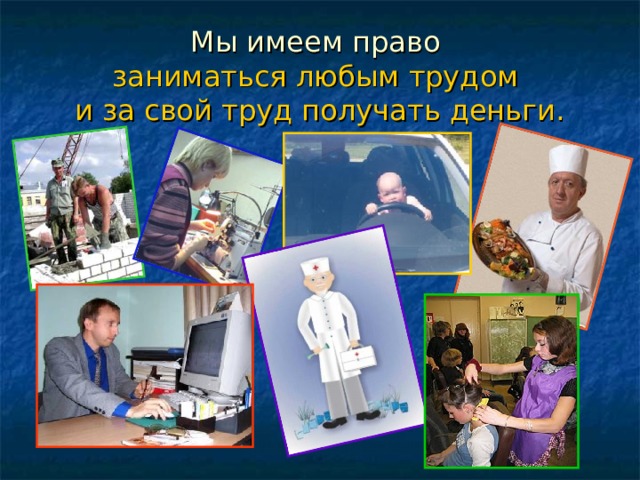 Мы имеем право
заниматься любым трудом
и за свой труд получать деньги.